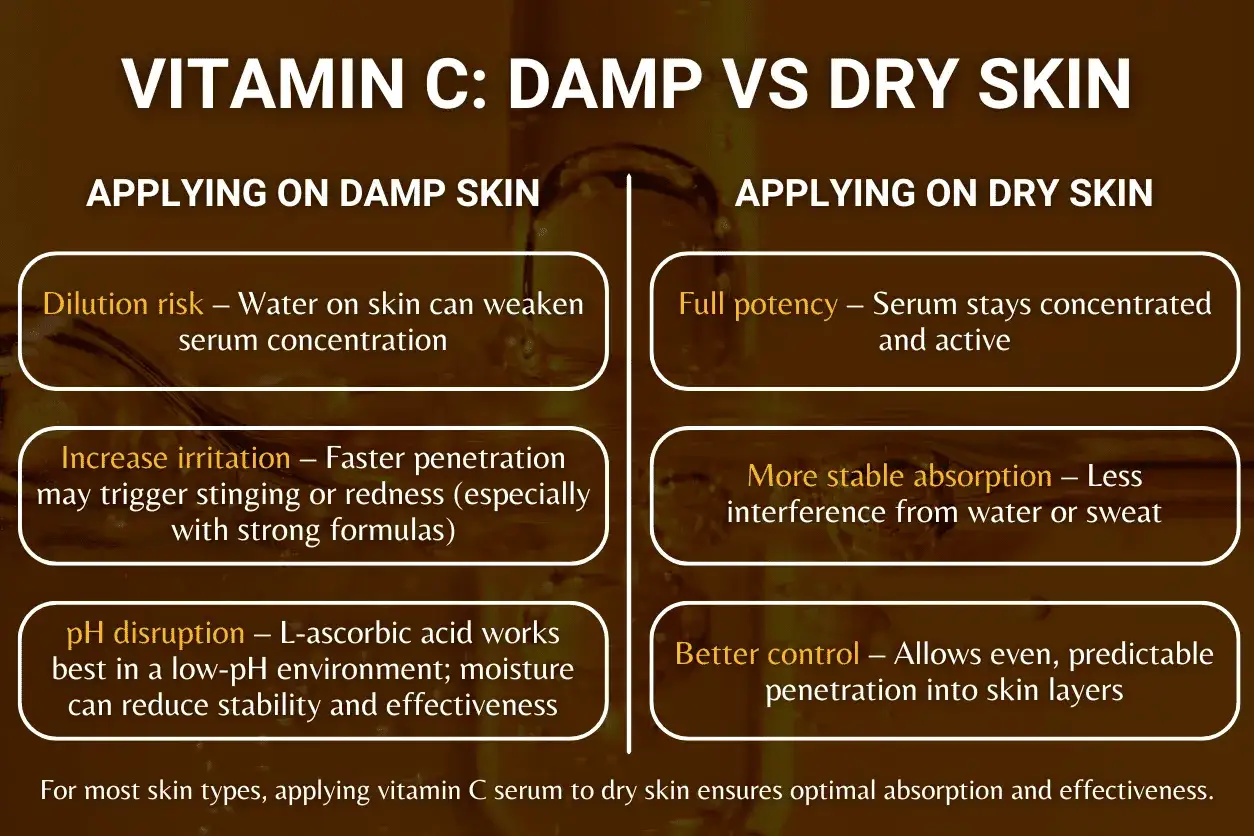 VITAMIN C: DAMP VS DRY SKIN

APPLYING ON DAMP SKIN

Dilution risk – Water on skin can weaken serum concentration

Increase irritation – Faster penetration may trigger stinging or redness (especially with strong formulas)

pH disruption – L-ascorbic acid works best in a low-pH environment; moisture can reduce stability and effectiveness

APPLYING ON DRY SKIN

Full potency – Serum stays concentrated and active

More stable absorption – Less interference from water or sweat

Better control – Allows even, predictable penetration into skin layers

For most skin types, applying vitamin C serum to dry skin ensures optimal absorption and effectiveness.